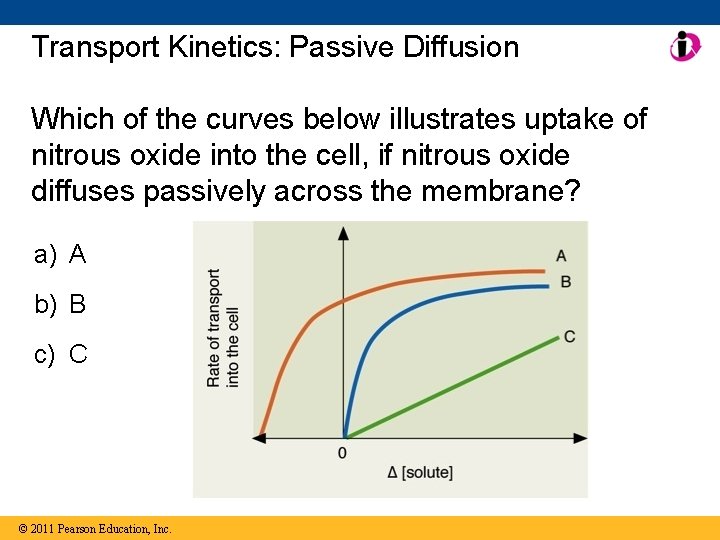 Transport Kinetics: Passive Diffusion

Which of the curves below illustrates uptake of nitrous oxide into the cell, if nitrous oxide diffuses passively across the membrane?

a) A

b) B

c) C

Rate of transport into the cell

A

B

C

0

Δ [solute]

© 2011 Pearson Education, Inc.